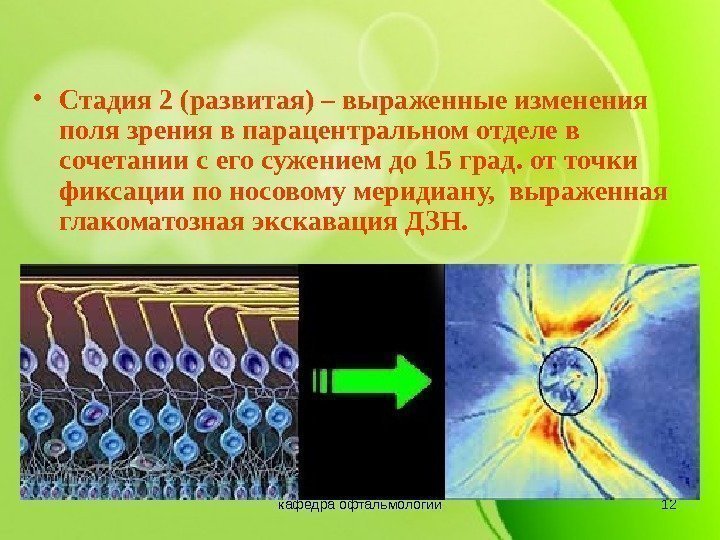 • Стадия 2 (развитая) – выраженные изменения поля зрения в парацентральном отделе в сочетании с его сужением до 15 град. от точки фиксации по носовому меридиану, выраженная глакоматозная экскавация ДЗН.

кафедра офтальмологии 12